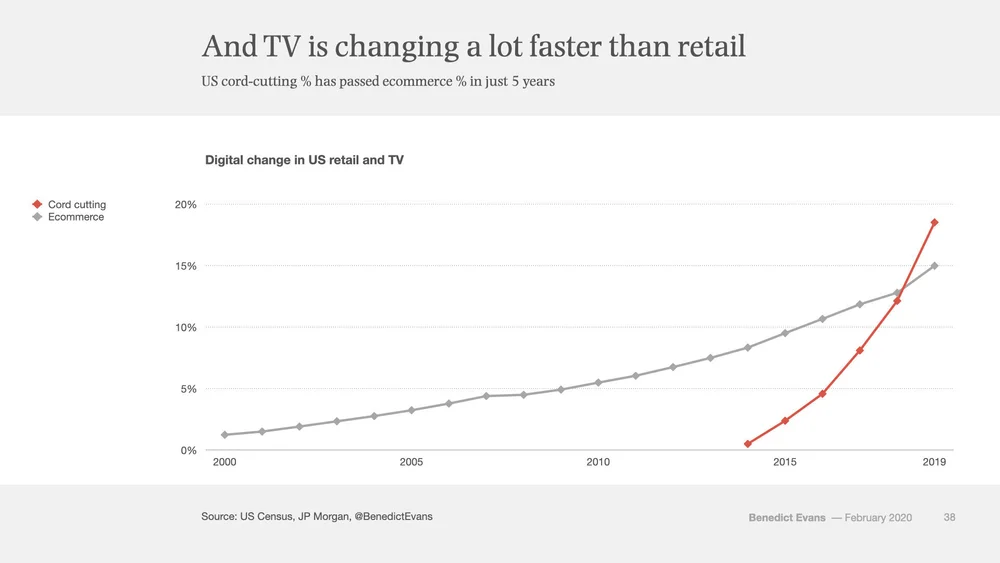 And TV is changing a lot faster than retail

US cord-cutting % has passed ecommerce % in just 5 years

Digital change in US retail and TV

Cord cutting
Ecommerce

20%
15%
10%
5%
0%

2000
2005
2010
2015
2019

Source: US Census, JP Morgan, @BenedictEvans

Benedict Evans — February 2020 38